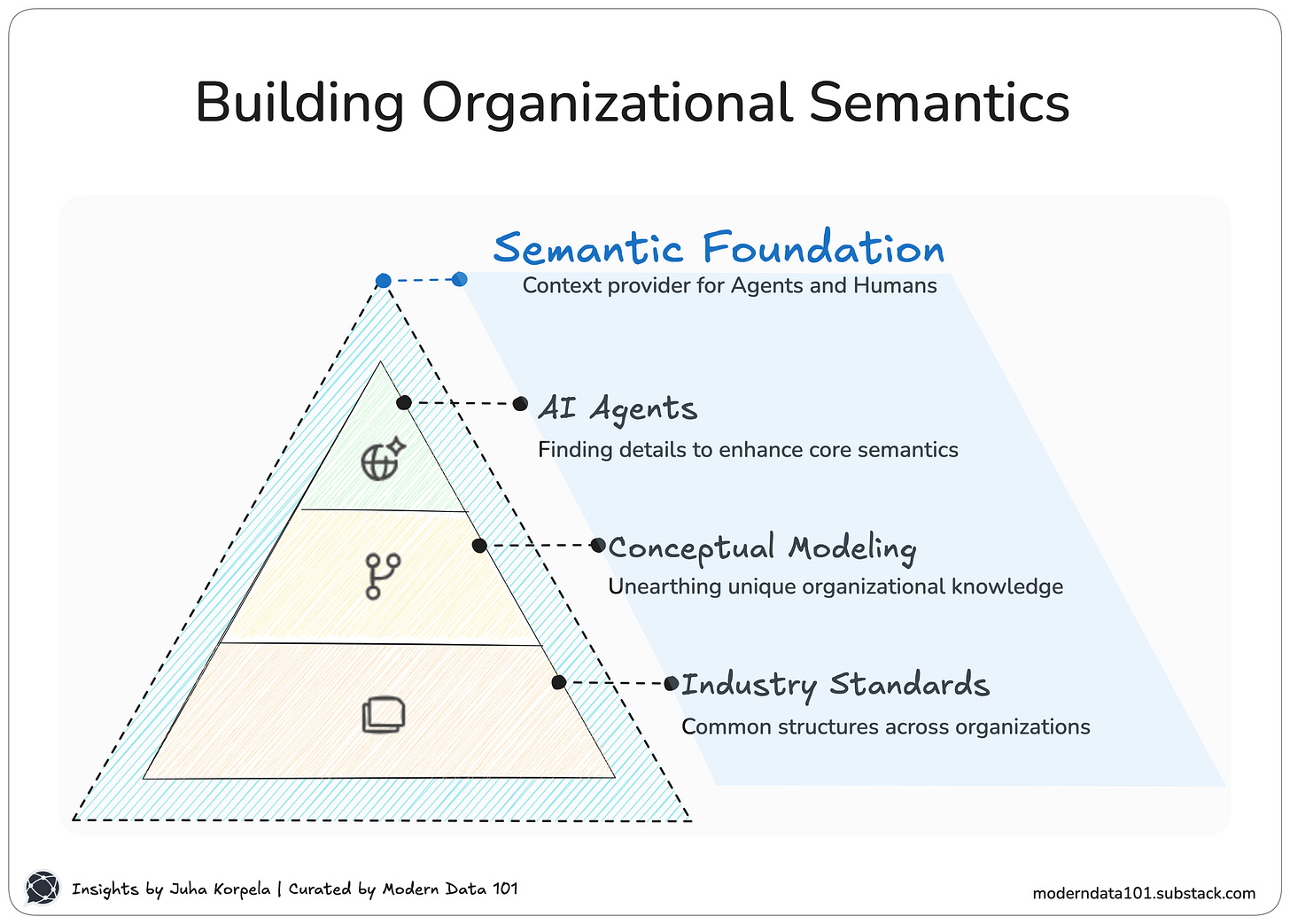 Building Organizational Semantics

Semantic Foundation
Context provider for Agents and Humans

AI Agents
Finding details to enhance core semantics

Conceptual Modeling
Unearthing unique organizational knowledge

Industry Standards
Common structures across organizations

Insights by Juha Korpela | Curated by Modern Data 101

moderndata101.substack.com